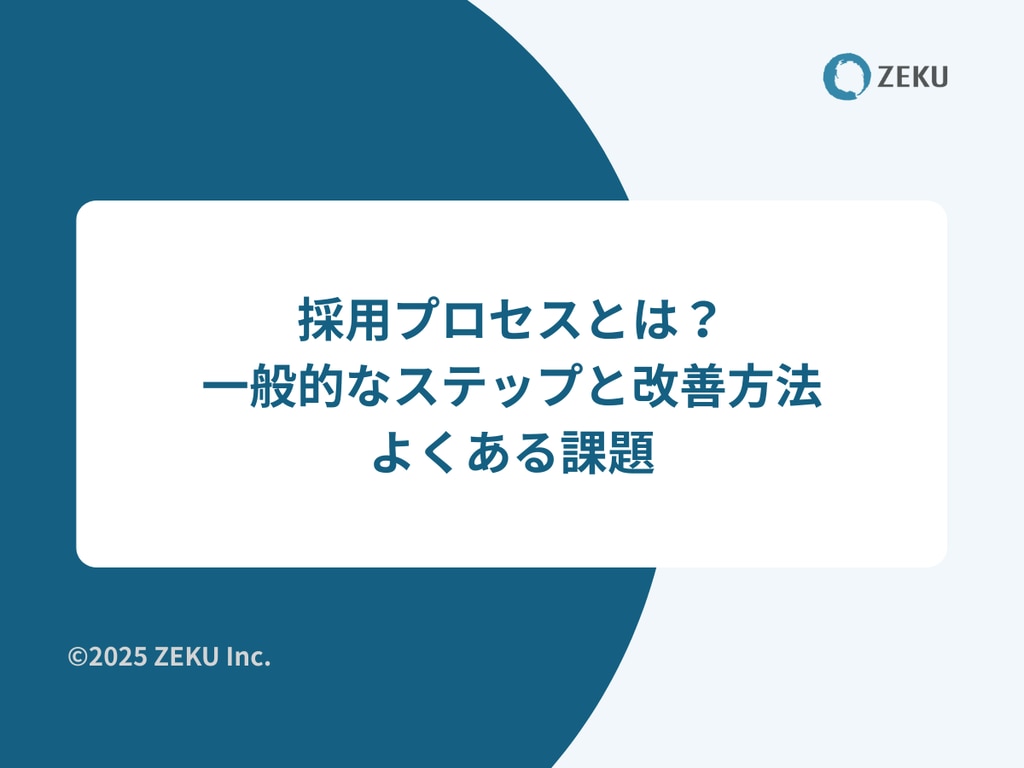 ZEKU

採用プロセスとは？
一般的なステップと改善方法
よくある課題

©2025 ZEKU Inc.